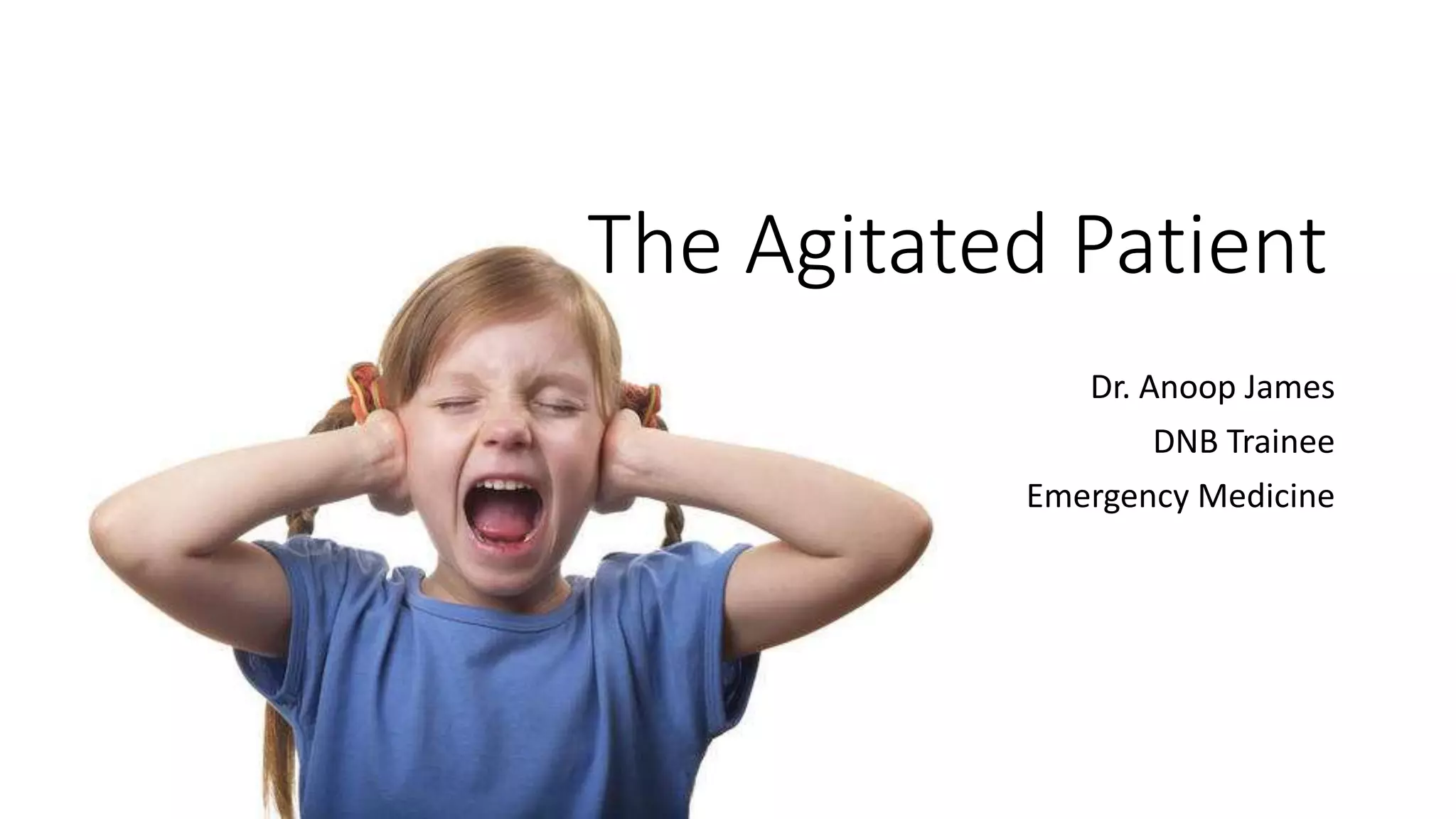 The Agitated Patient

Dr. Anoop James
DNB Trainee
Emergency Medicine